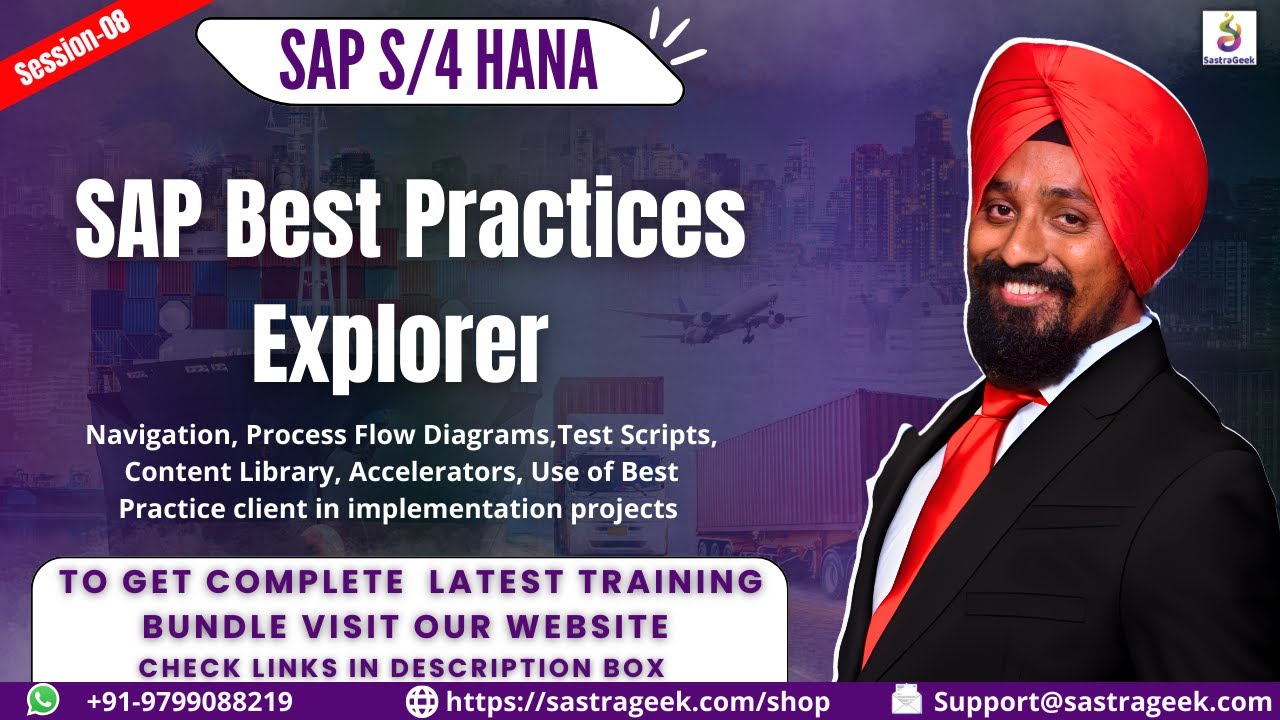 Session-08

SAP S/4 HANA

SastraGeek

SAP Best Practices Explorer

Navigation, Process Flow Diagrams,Test Scripts, Content Library, Accelerators, Use of Best Practice client in implementation projects

TO GET COMPLETE LATEST TRAINING BUNDLE VISIT OUR WEBSITE
CHECK LINKS IN DESCRIPTION BOX

+91-9799088219 https://sastrageek.com/shop Support@sastrageek.com